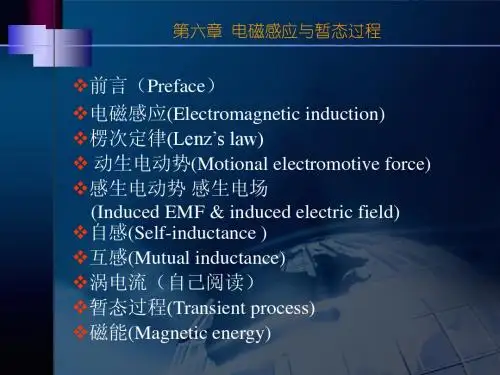 第六章 电磁感应与暂态过程

❖前言（Preface）
❖电磁感应(Electromagnetic induction)
❖楞次定律(Lenz’s law)
❖ 动生电动势(Motional electromotive force)
❖感生电动势 感生电场
(Induced EMF & induced electric field)
❖自感(Self-inductance )
❖互感(Mutual inductance)
❖涡电流（自己阅读）
❖暂态过程(Transient process)
❖磁能(Magnetic energy)